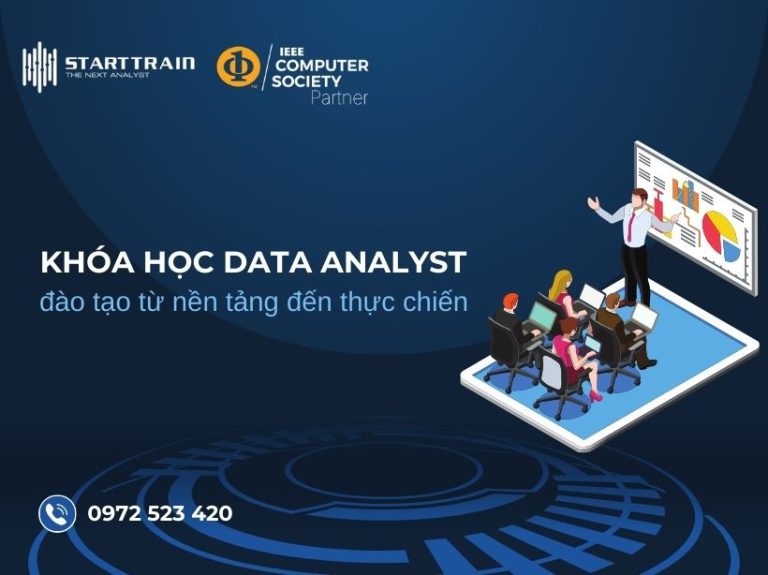 STARTTRAIN
THE NEXT ANALYST

IEEE
COMPUTER
SOCIETY
Partner

KHÓA HỌC DATA ANALYST
đào tạo từ nền tảng đến thực chiến

0972 523 420